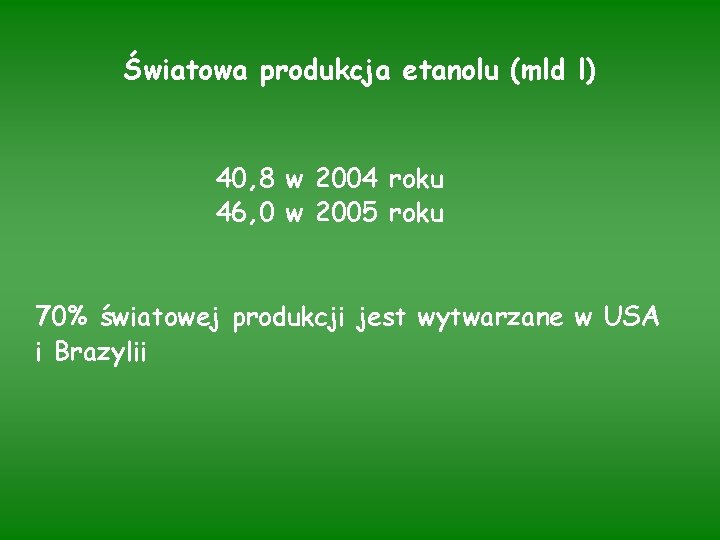 Światowa produkcja etanolu (mld l)

40,8 w 2004 roku
46,0 w 2005 roku

70% światowej produkcji jest wytwarzane w USA i Brazylii